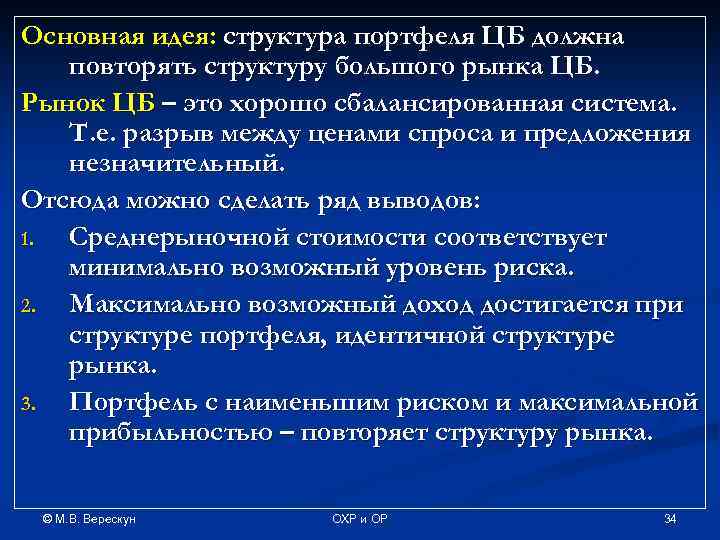 Основная идея: структура портфеля ЦБ должна повторять структуру большого рынка ЦБ.

Рынок ЦБ – это хорошо сбалансированная система. Т.е. разрыв между ценами спроса и предложения незначительный.

Отсюда можно сделать ряд выводов:

1. Среднерыночной стоимости соответствует минимально возможный уровень риска.
2. Максимально возможный доход достигается при структуре портфеля, идентичной структуре рынка.
3. Портфель с наименьшим риском и максимальной прибыльностью – повторяет структуру рынка.

© М.В. Верескун

ОХР и ОР

34